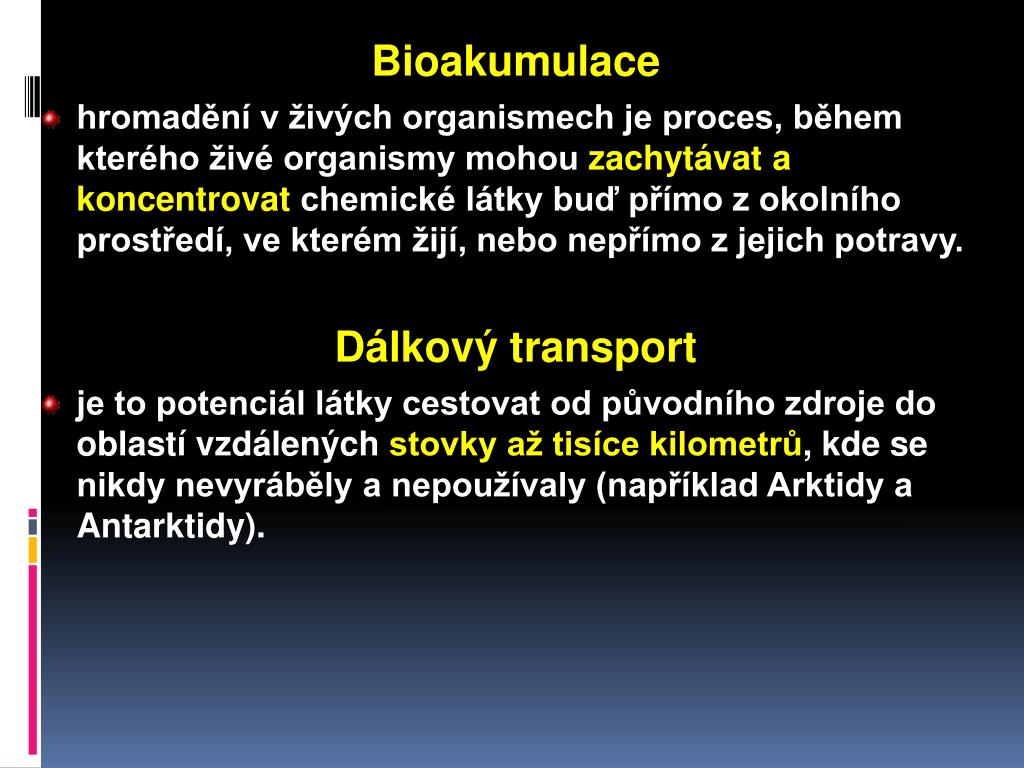 Bioakumulace

hromadění v živých organismech je proces, během kterého živé organismy mohou zachytávat a koncentrovat chemické látky buď přímo z okolního prostředí, ve kterém žijí, nebo nepřímo z jejich potravy.

Dálkový transport

je to potenciál látky cestovat od původního zdroje do oblastí vzdálených stovky až tisíce kilometrů, kde se nikdy nevyráběly a nepoužívaly (například Arktidy a Antarktidy).